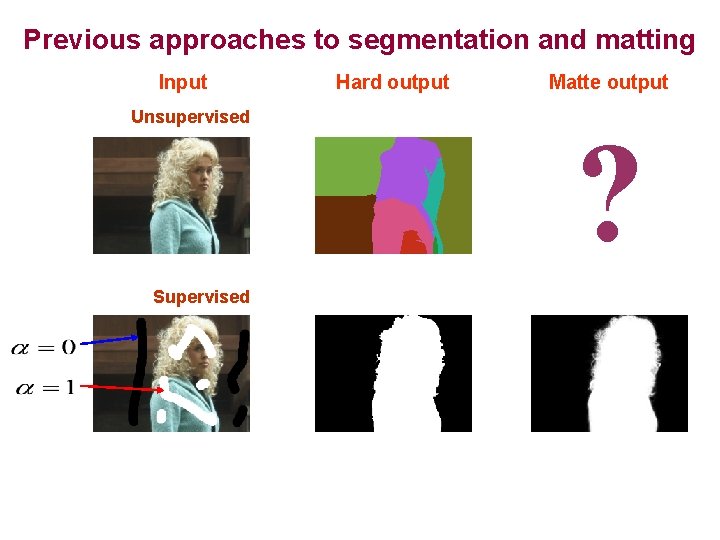 Previous approaches to segmentation and matting

Input

Hard output

Matte output

Unsupervised

?

Supervised

$\alpha = 0$

$\alpha = 1$